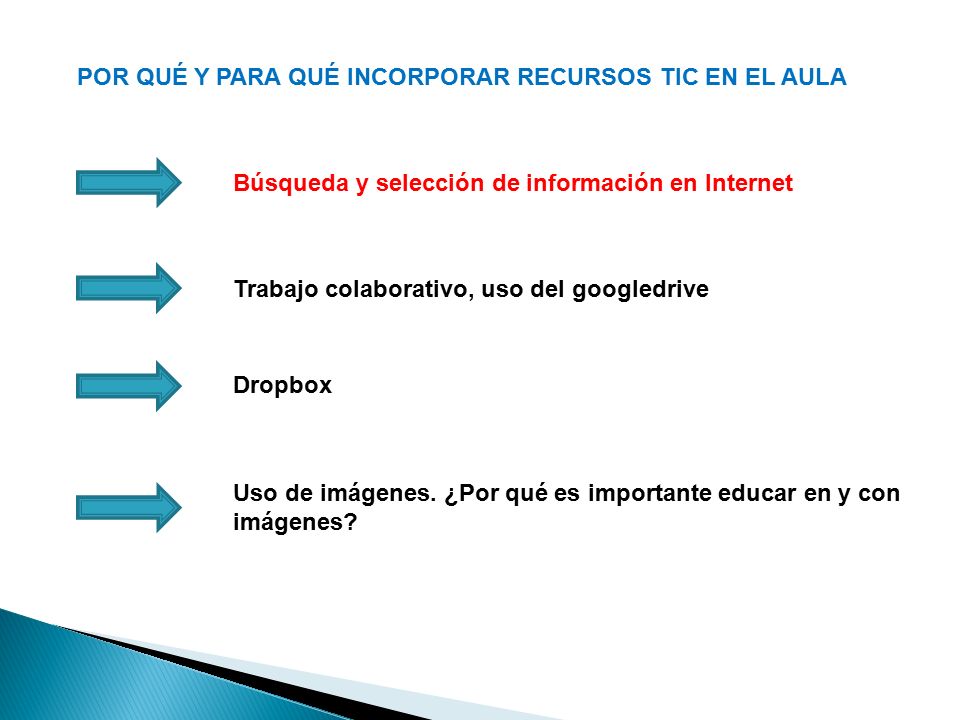 POR QUÉ Y PARA QUÉ INCORPORAR RECURSOS TIC EN EL AULA

Búsqueda y selección de información en Internet

Trabajo colaborativo, uso del googledrive

Dropbox

Uso de imágenes. ¿Por qué es importante educar en y con imágenes?